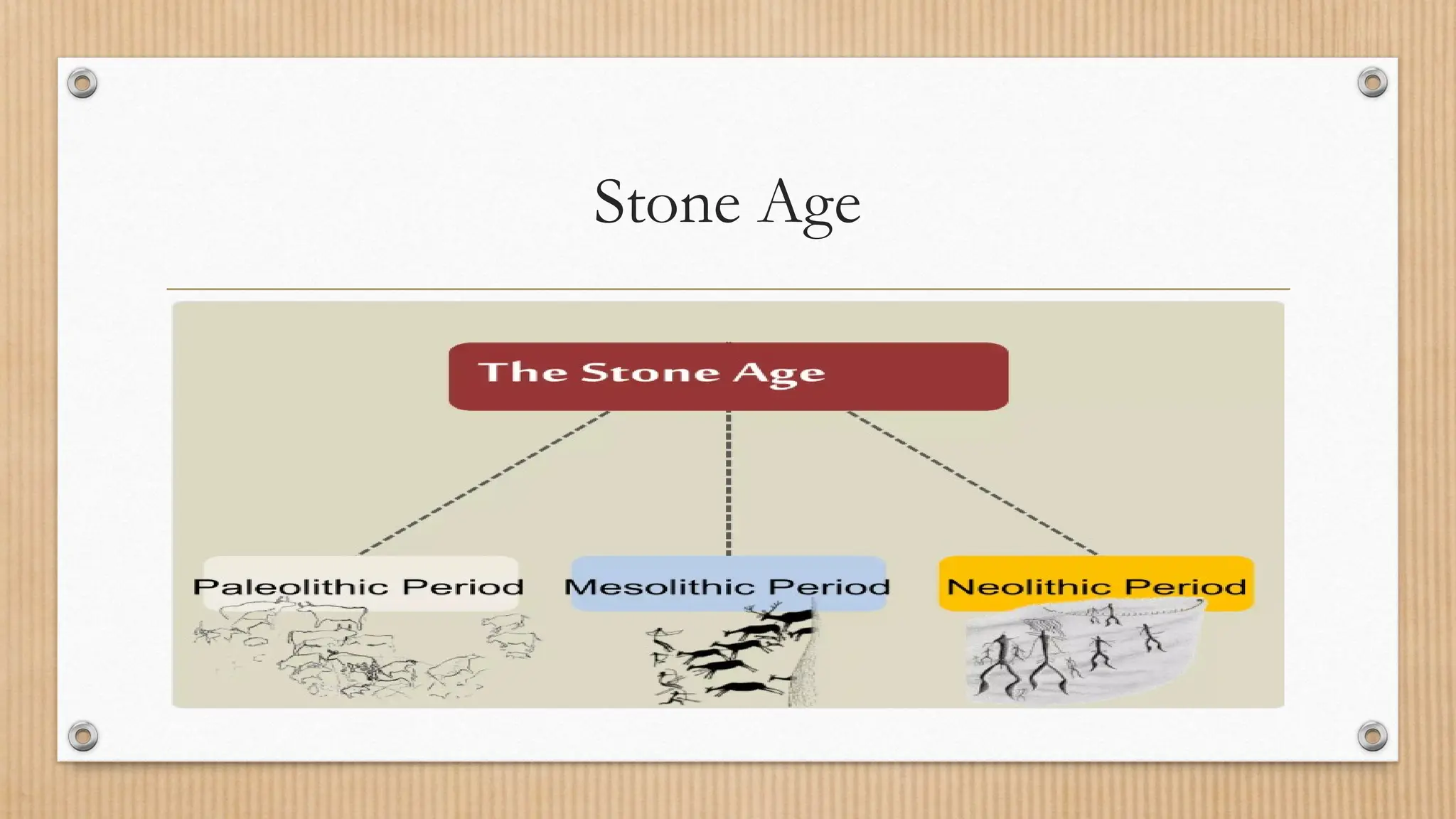 Stone Age

The Stone Age

Paleolithic Period

Mesolithic Period

Neolithic Period